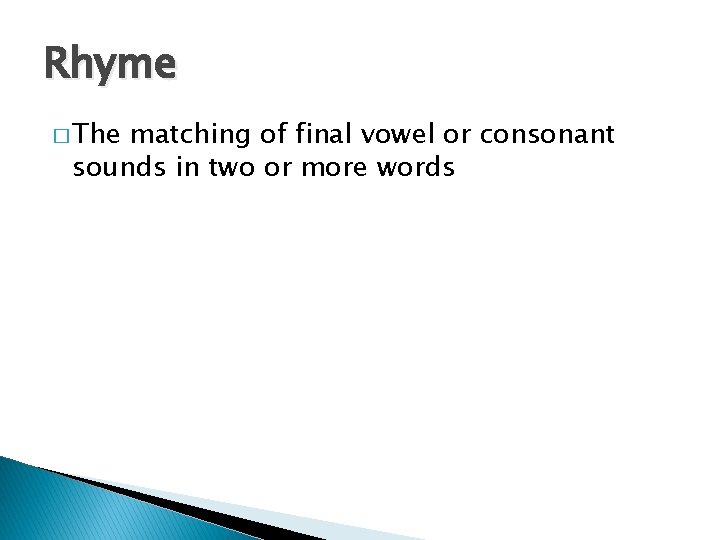 Rhyme

□ The matching of final vowel or consonant sounds in two or more words